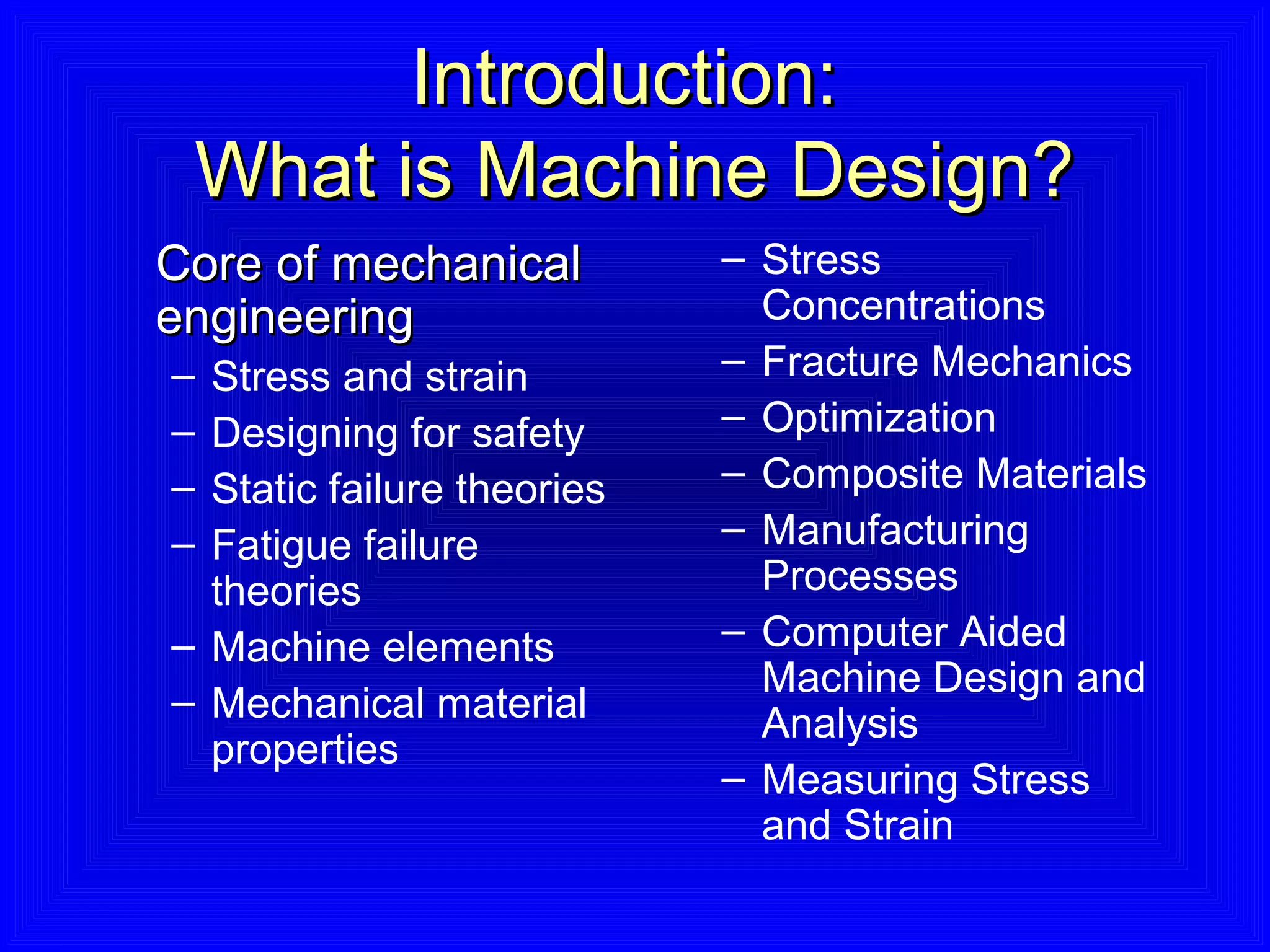 Introduction:
What is Machine Design?

Core of mechanical engineering

– Stress and strain
– Designing for safety
– Static failure theories
– Fatigue failure theories
– Machine elements
– Mechanical material properties

– Stress Concentrations
– Fracture Mechanics
– Optimization
– Composite Materials
– Manufacturing Processes
– Computer Aided Machine Design and Analysis
– Measuring Stress and Strain